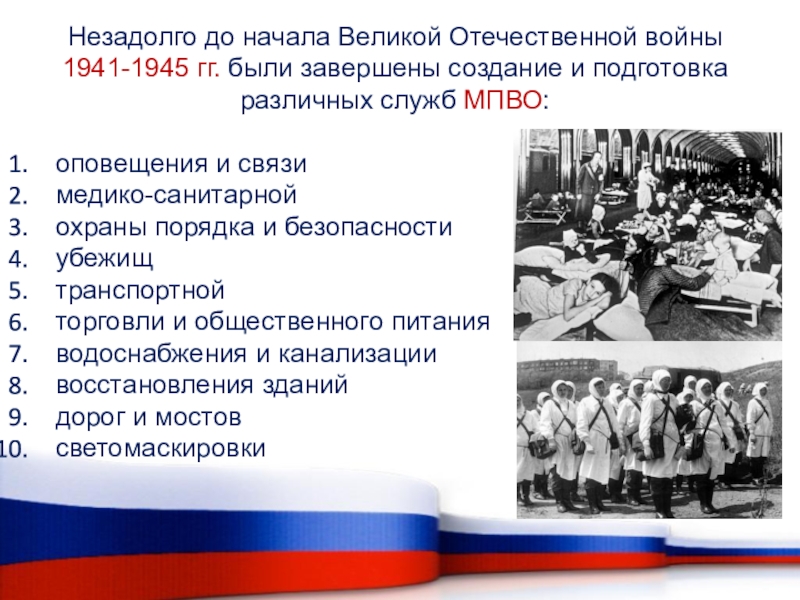 Незадолго до начала Великой Отечественной войны 1941-1945 гг. были завершены создание и подготовка различных служб МПВО:

1. оповещения и связи
2. медико-санитарной
3. охраны порядка и безопасности
4. убежищ
5. транспортной
6. торговли и общественного питания
7. водоснабжения и канализации
8. восстановления зданий
9. дорог и мостов
10. светомаскировки